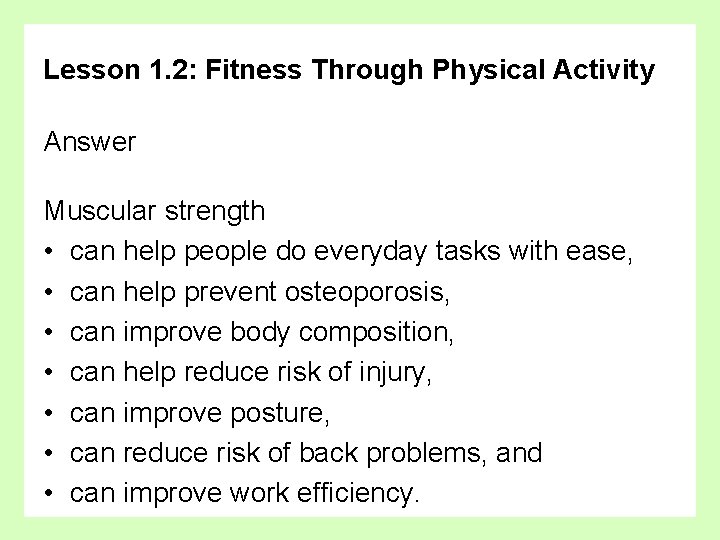 Lesson 1.2: Fitness Through Physical Activity

Answer

Muscular strength
• can help people do everyday tasks with ease,
• can help prevent osteoporosis,
• can improve body composition,
• can help reduce risk of injury,
• can improve posture,
• can reduce risk of back problems, and
• can improve work efficiency.